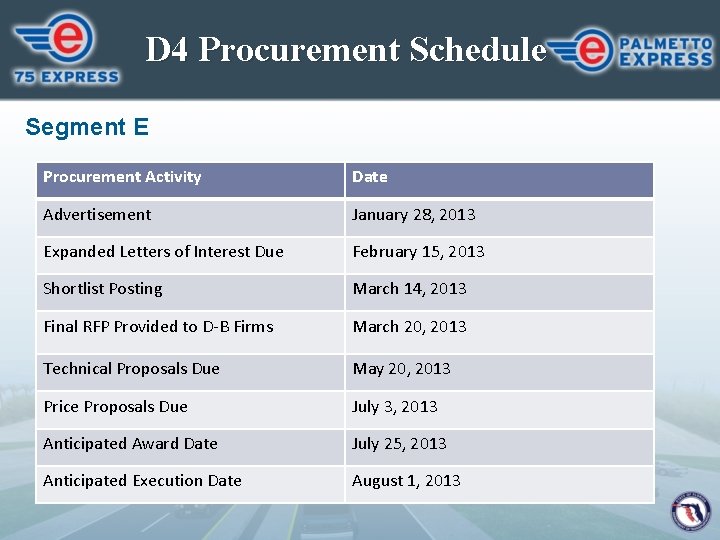 e
75 EXPRESS

D4 Procurement Schedule

e
PALMETTO EXPRESS

Segment E

| Procurement Activity | Date |
|---|---|
| Advertisement | January 28, 2013 |
| Expanded Letters of Interest Due | February 15, 2013 |
| Shortlist Posting | March 14, 2013 |
| Final RFP Provided to D-B Firms | March 20, 2013 |
| Technical Proposals Due | May 20, 2013 |
| Price Proposals Due | July 3, 2013 |
| Anticipated Award Date | July 25, 2013 |
| Anticipated Execution Date | August 1, 2013 |